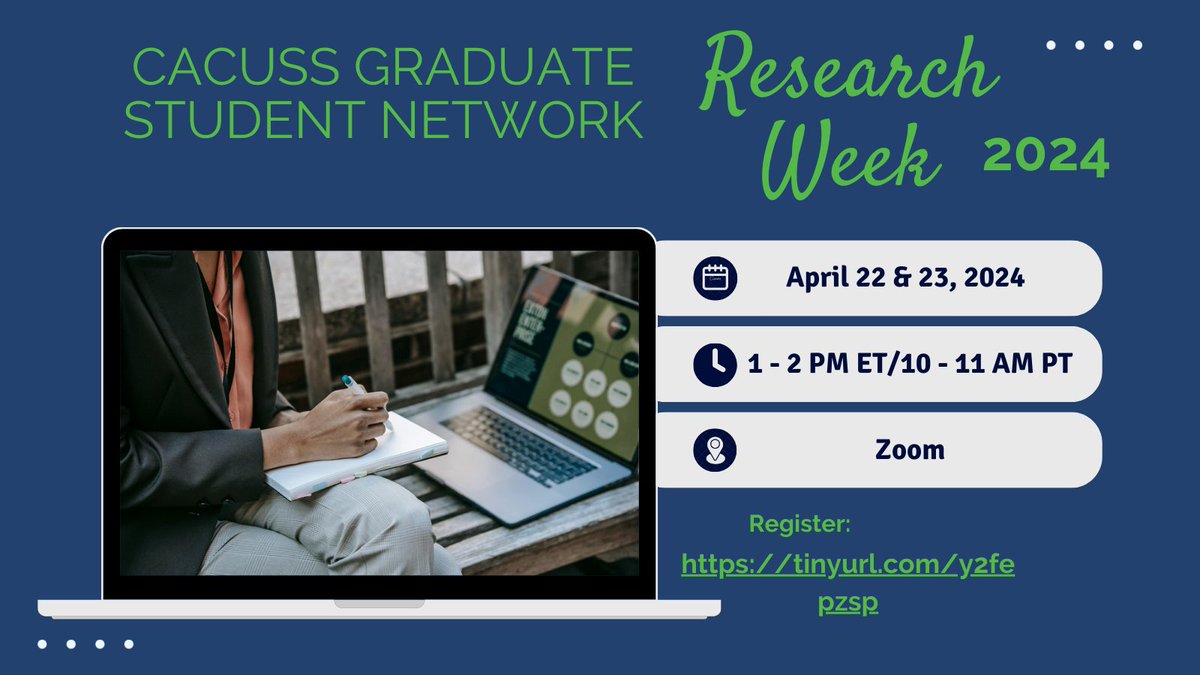 CACUSS GRADUATE STUDENT NETWORK

Research Week 2024

April 22 & 23, 2024

1 - 2 PM ET/10 - 11 AM PT

Zoom

Register:
https://tinyurl.com/y2fepzsp